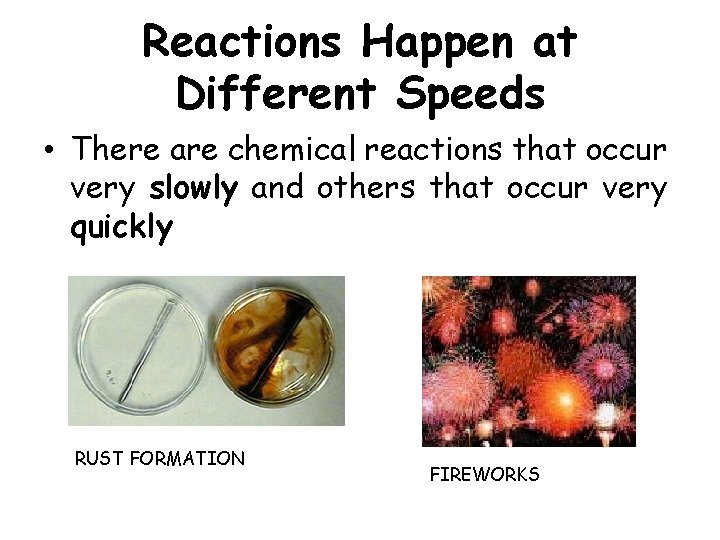 Reactions Happen at Different Speeds

• There are chemical reactions that occur very slowly and others that occur very quickly

RUST FORMATION

FIREWORKS